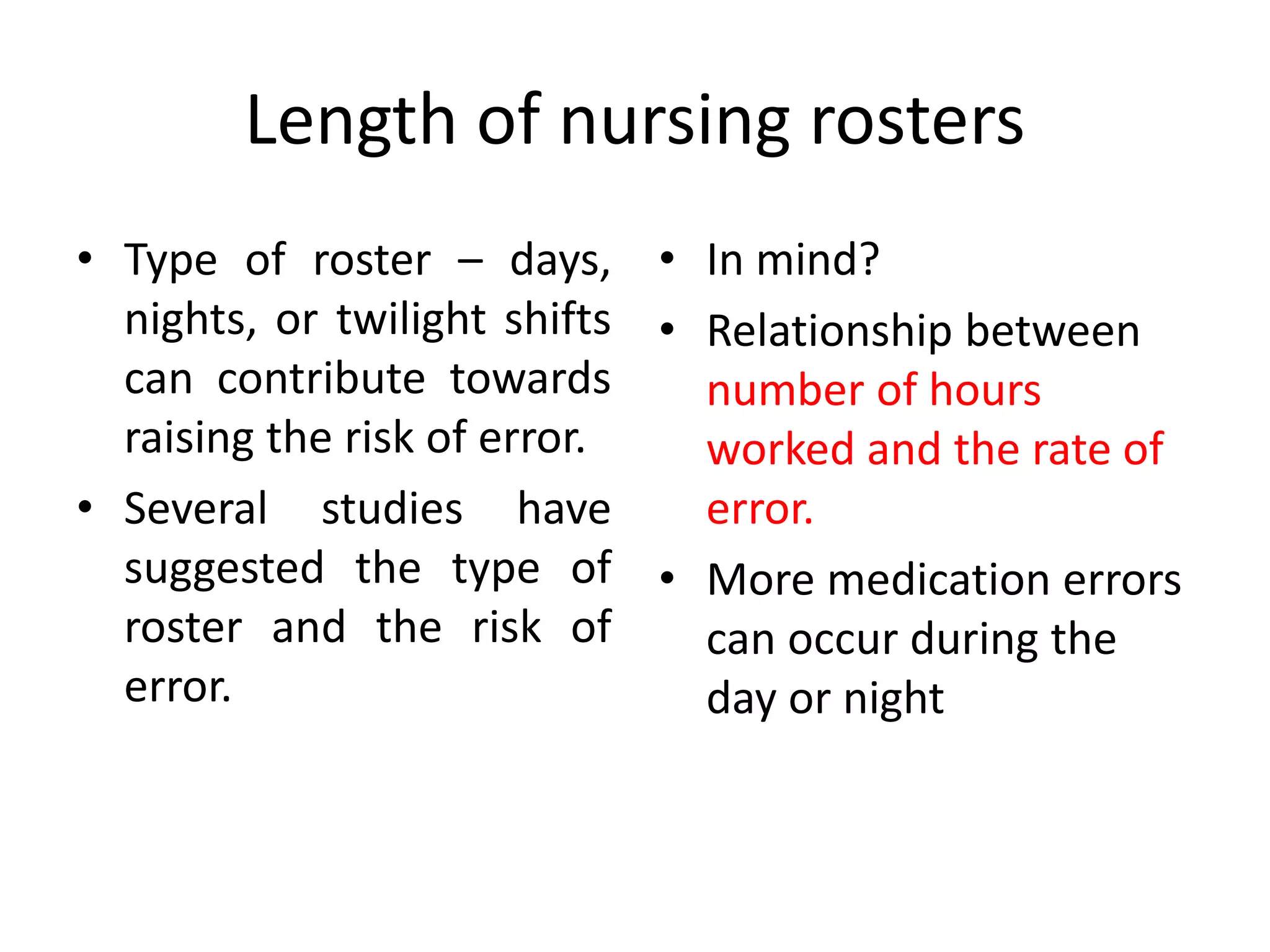 Length of nursing rosters

• Type of roster – days, nights, or twilight shifts can contribute towards raising the risk of error.

• Several studies have suggested the type of roster and the risk of error.

• In mind?

• Relationship between number of hours worked and the rate of error.

• More medication errors can occur during the day or night